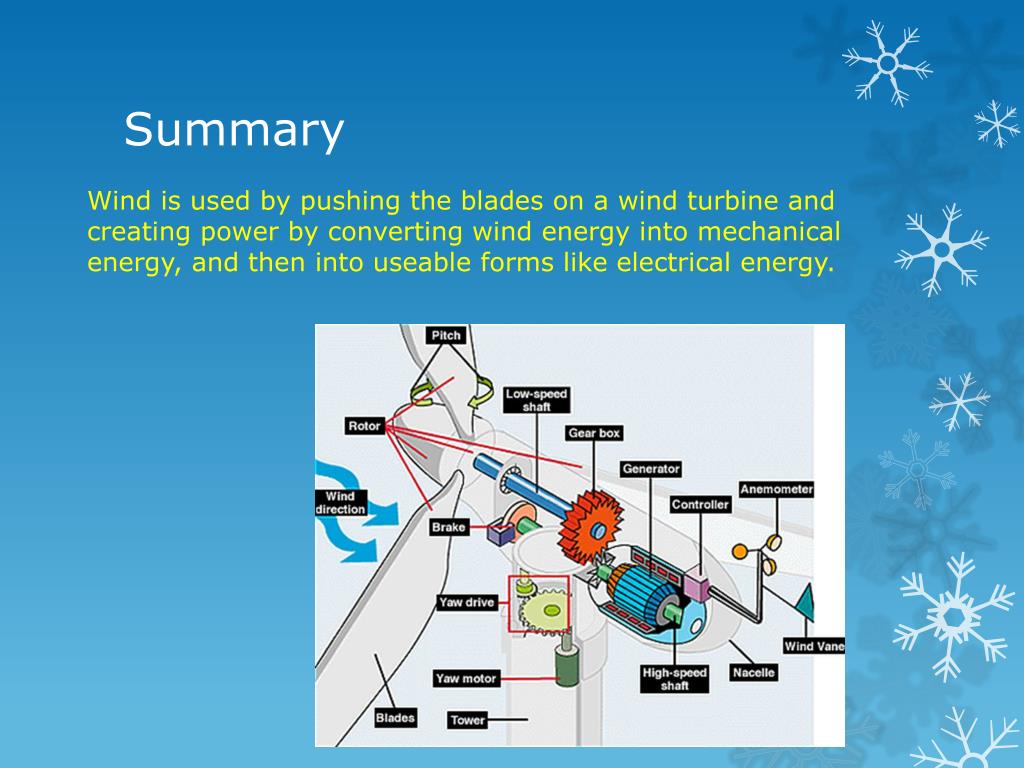 Summary

Wind is used by pushing the blades on a wind turbine and creating power by converting wind energy into mechanical energy, and then into useable forms like electrical energy.

Pitch
Low-speed shaft
Rotor
Gear box
Generator
Anemometer
Wind direction
Controller
Brake
Yaw drive
Wind Vane
Yaw motor
High-speed shaft
Nacelle
Blades
Tower